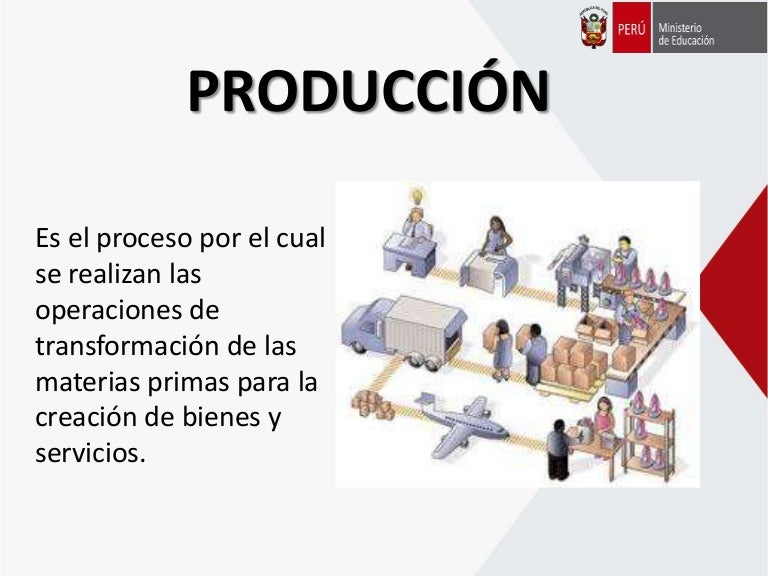 PERÚ Ministerio de Educación

PRODUCCIÓN

Es el proceso por el cual se realizan las operaciones de transformación de las materias primas para la creación de bienes y servicios.